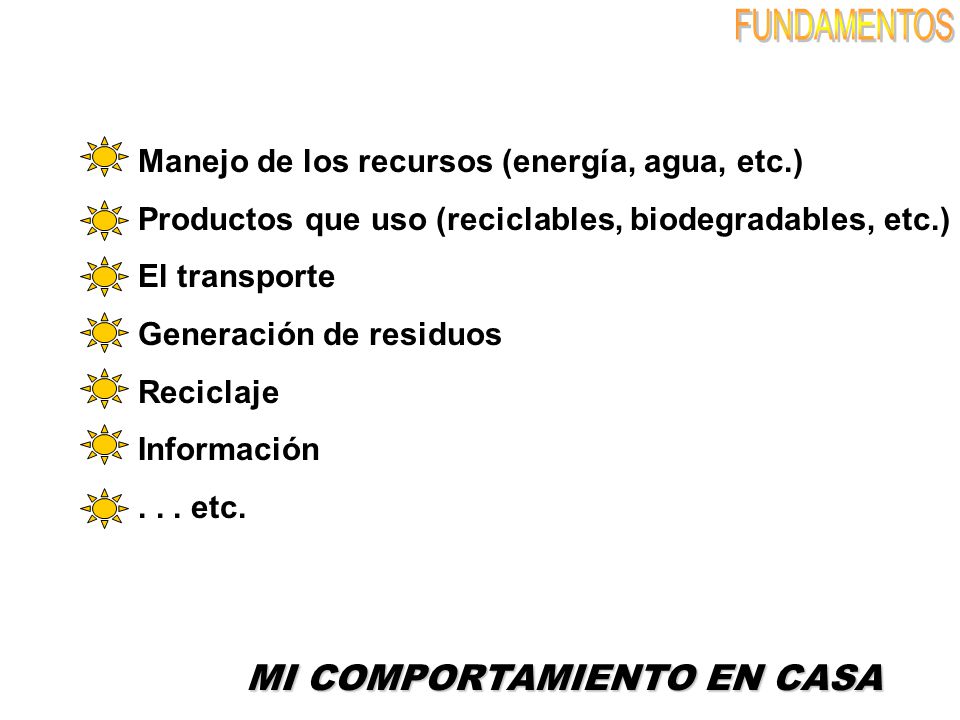 FUNDAMENTOS

Manejo de los recursos (energía, agua, etc.)

Productos que uso (reciclables, biodegradables, etc.)

El transporte

Generación de residuos

Reciclaje

Información

. . . etc.

MI COMPORTAMIENTO EN CASA